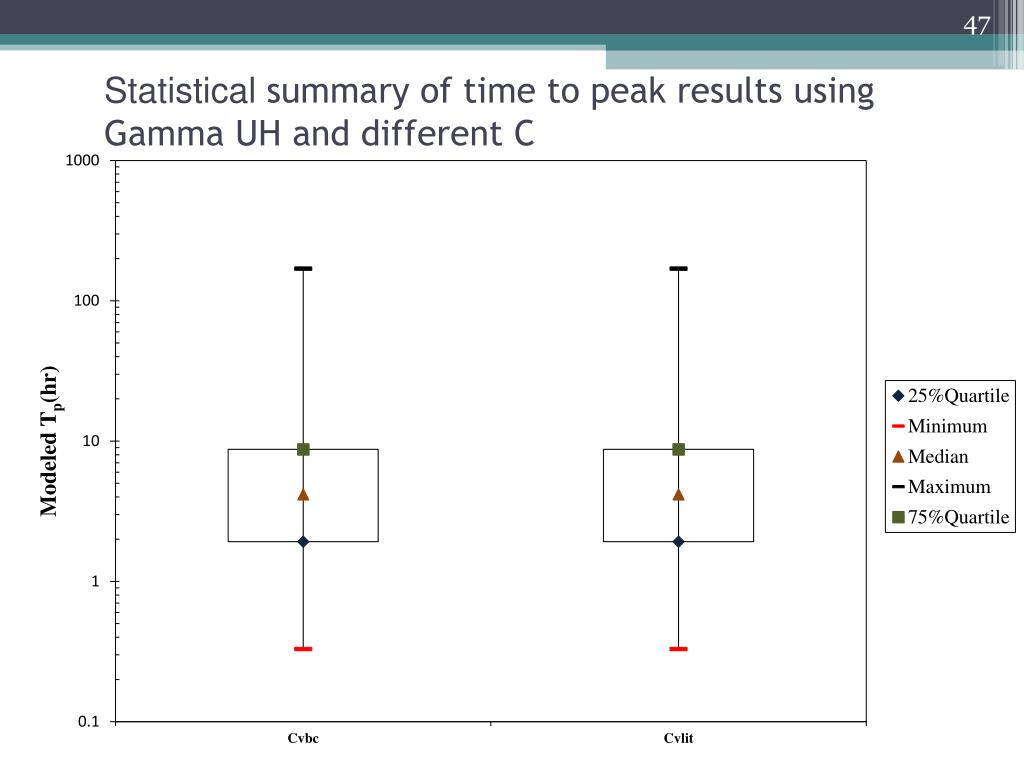 47

Statistical summary of time to peak results using Gamma UH and different C

Modeled $T_p$(hr)

1000

100

10

1

0.1

Cvbc

Cvlit

25%Quartile
Minimum
Median
Maximum
75%Quartile